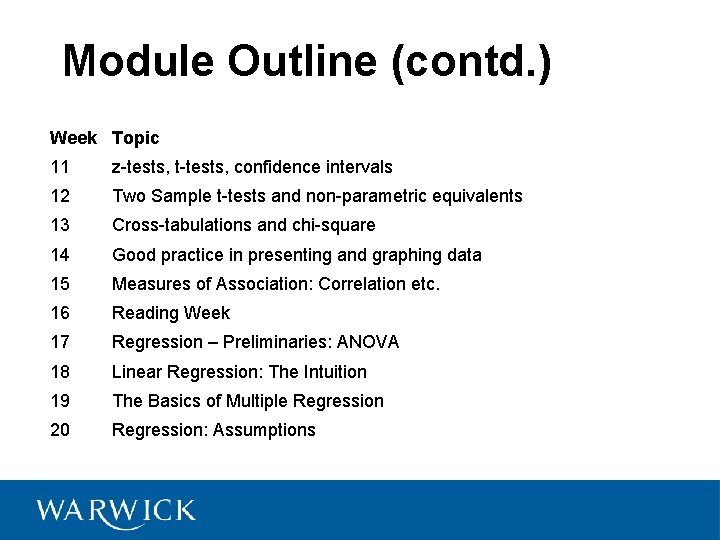 Module Outline (contd.)

| Week | Topic |
|---|---|
| 11 | z-tests, t-tests, confidence intervals |
| 12 | Two Sample t-tests and non-parametric equivalents |
| 13 | Cross-tabulations and chi-square |
| 14 | Good practice in presenting and graphing data |
| 15 | Measures of Association: Correlation etc. |
| 16 | Reading Week |
| 17 | Regression – Preliminaries: ANOVA |
| 18 | Linear Regression: The Intuition |
| 19 | The Basics of Multiple Regression |
| 20 | Regression: Assumptions |

WARWICK